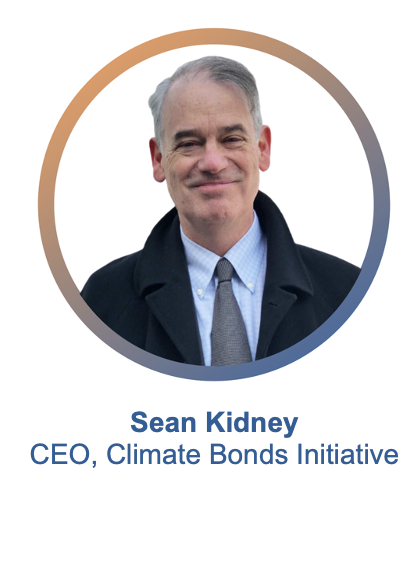 Sean Kidney
CEO, Climate Bonds Initiative